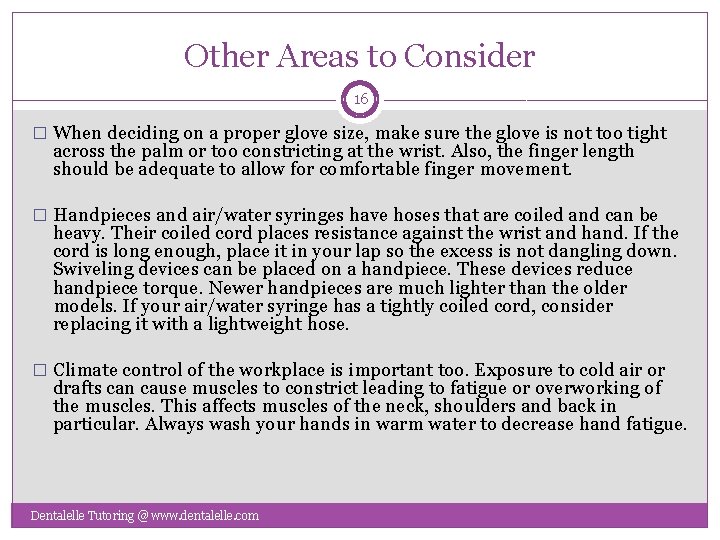 Other Areas to Consider

16

□ When deciding on a proper glove size, make sure the glove is not too tight across the palm or too constricting at the wrist. Also, the finger length should be adequate to allow for comfortable finger movement.

□ Handpieces and air/water syringes have hoses that are coiled and can be heavy. Their coiled cord places resistance against the wrist and hand. If the cord is long enough, place it in your lap so the excess is not dangling down. Swiveling devices can be placed on a handpiece. These devices reduce handpiece torque. Newer handpieces are much lighter than the older models. If your air/water syringe has a tightly coiled cord, consider replacing it with a lightweight hose.

□ Climate control of the workplace is important too. Exposure to cold air or drafts can cause muscles to constrict leading to fatigue or overworking of the muscles. This affects muscles of the neck, shoulders and back in particular. Always wash your hands in warm water to decrease hand fatigue.

Dentalelle Tutoring @ www.dentalelle.com